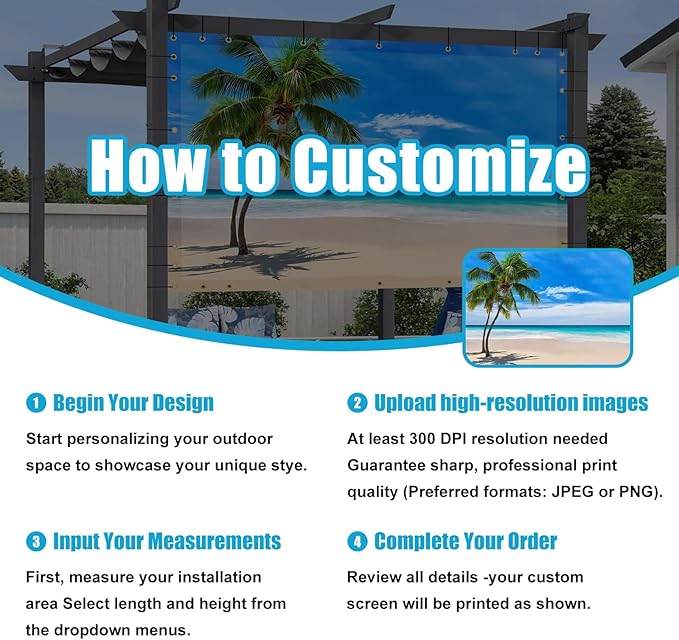 How to Customize

1 Begin Your Design

Start personalizing your outdoor space to showcase your unique stye.

2 Upload high-resolution images

At least 300 DPI resolution needed Guarantee sharp, professional print quality (Preferred formats: JPEG or PNG).

3 Input Your Measurements

First, measure your installation area Select length and height from the dropdown menus.

4 Complete Your Order

Review all details -your custom screen will be printed as shown.